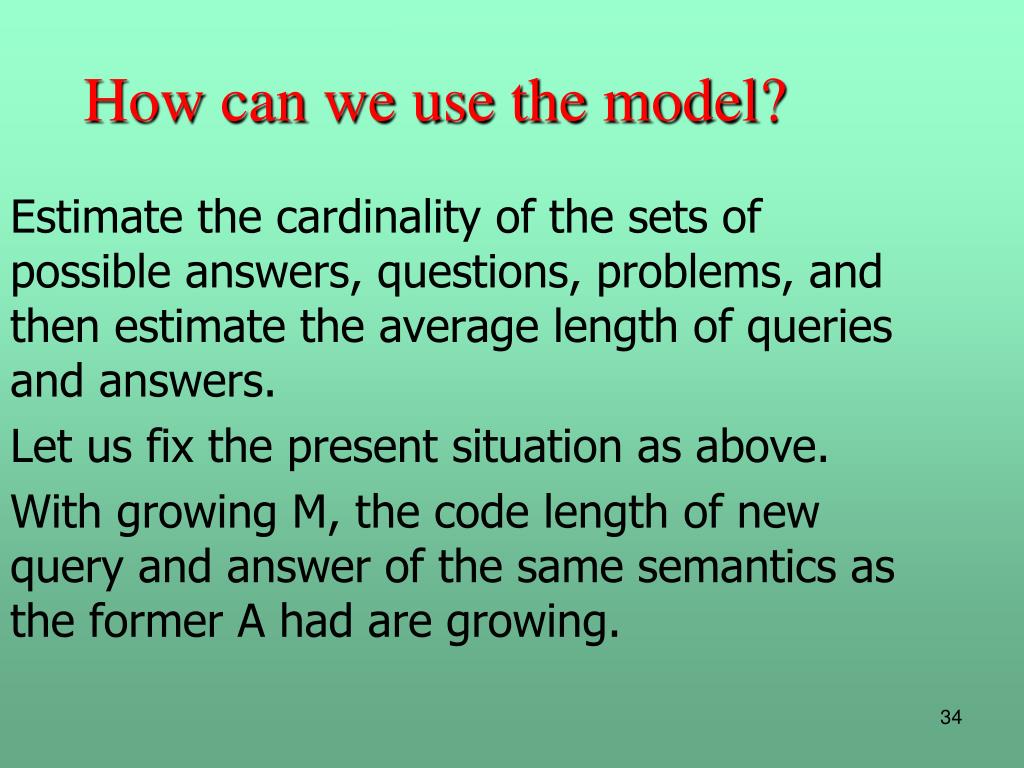 How can we use the model?

Estimate the cardinality of the sets of possible answers, questions, problems, and then estimate the average length of queries and answers.

Let us fix the present situation as above.

With growing M, the code length of new query and answer of the same semantics as the former A had are growing.

34